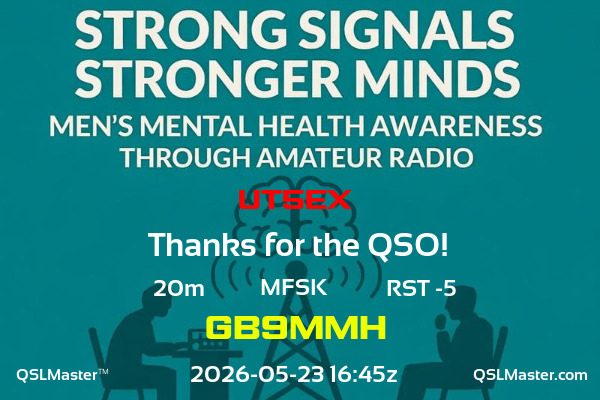 STRONG SIGNALS
STRONGER MINDS
MEN'S MENTAL HEALTH AWARENESS
THROUGH AMATEUR RADIO

UT5EX

Thanks for the QSO!

20m MFSK RST -5

GB9MMH

QSLMaster™ 2026-05-23 16:45z QSLMaster.com